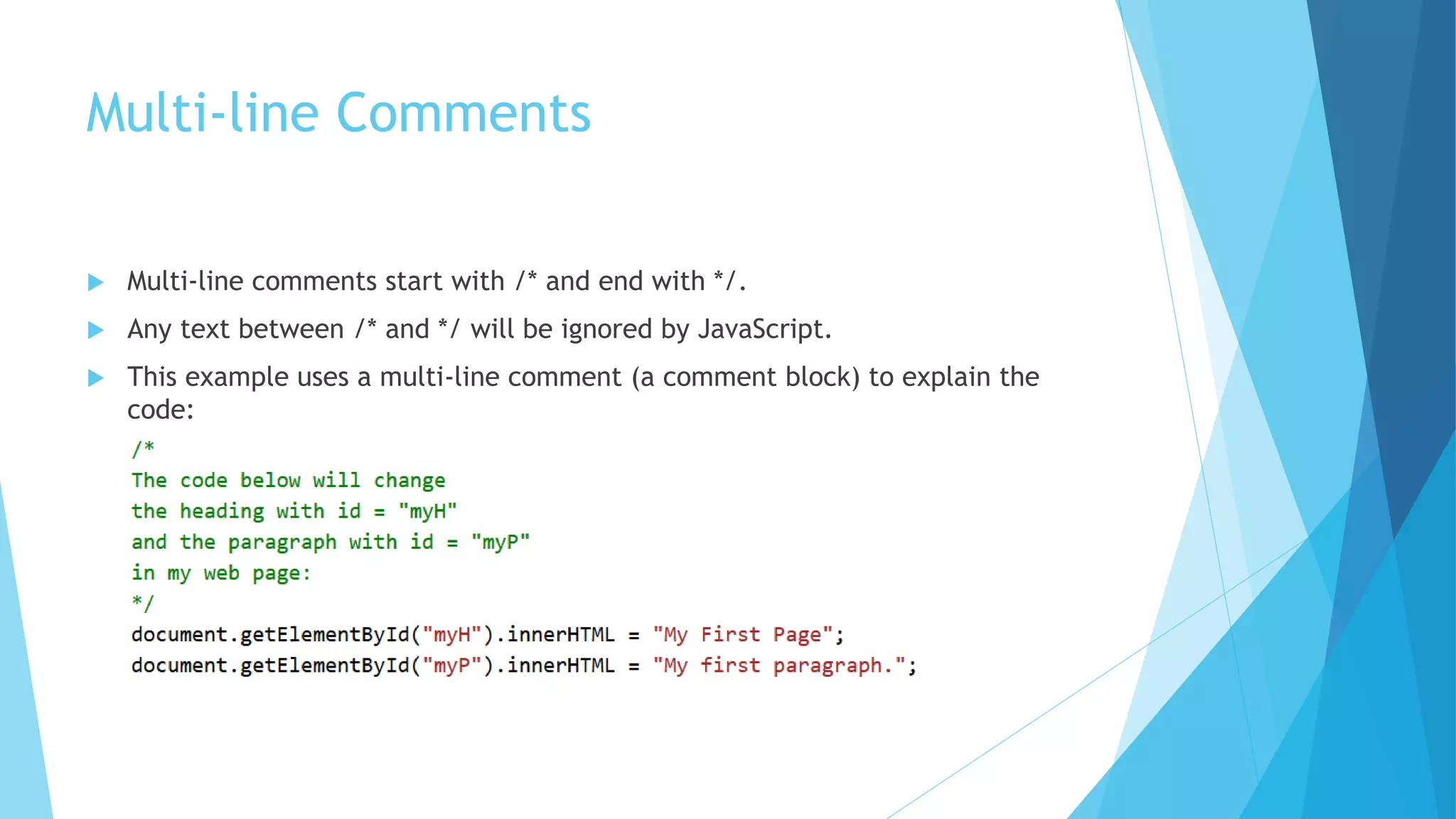 Multi-line Comments

Multi-line comments start with /* and end with */.

Any text between /* and */ will be ignored by JavaScript.

This example uses a multi-line comment (a comment block) to explain the code:

/*
The code below will change
the heading with id = "myH"
and the paragraph with id = "myP"
in my web page:
*/
document.getElementById("myH").innerHTML = "My First Page";
document.getElementById("myP").innerHTML = "My first paragraph.";